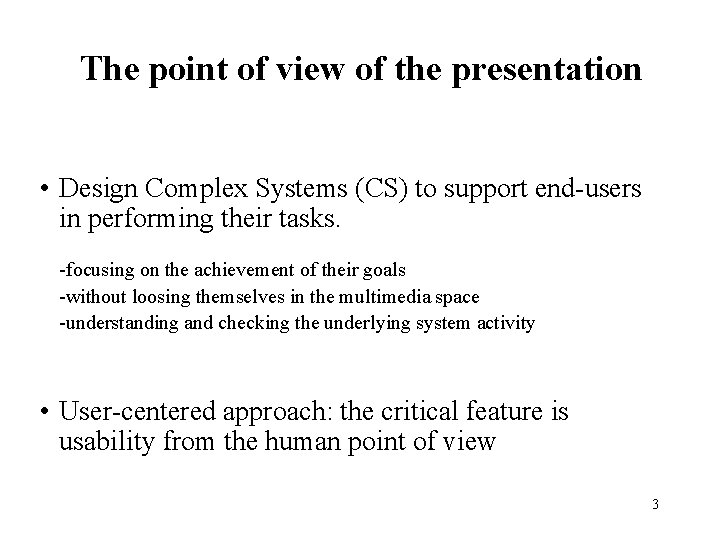 The point of view of the presentation

• Design Complex Systems (CS) to support end-users in performing their tasks.

-focusing on the achievement of their goals
-without loosing themselves in the multimedia space
-understanding and checking the underlying system activity

• User-centered approach: the critical feature is usability from the human point of view

3